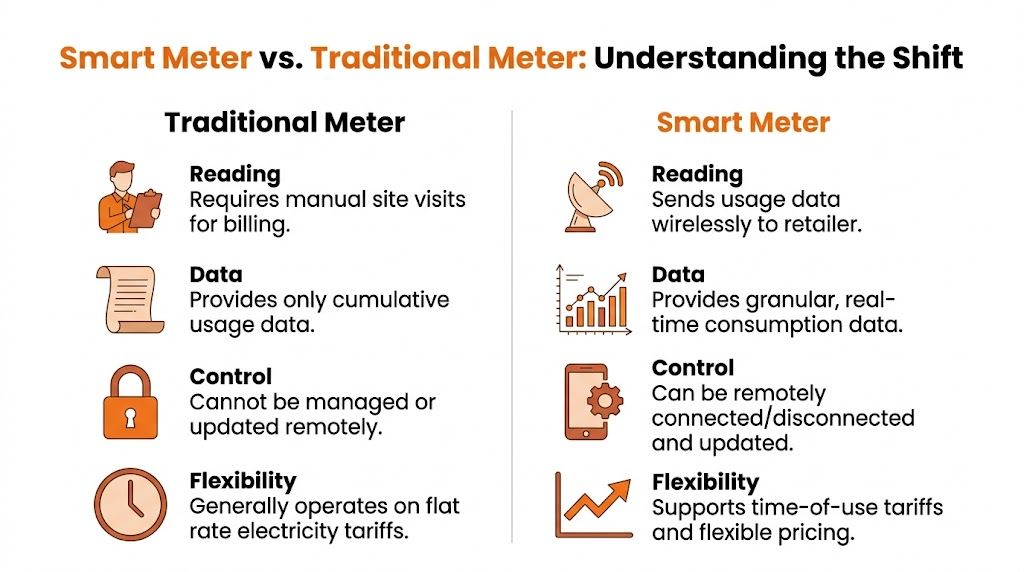 Smart Meter vs. Traditional Meter: Understanding the Shift

Traditional Meter

Reading
Requires manual site visits for billing.

Data
Provides only cumulative usage data.

Control
Cannot be managed or updated remotely.

Flexibility
Generally operates on flat rate electricity tariffs.

Smart Meter

Reading
Sends usage data wirelessly to retailer.

Data
Provides granular, real-time consumption data.

Control
Can be remotely connected/disconnected and updated.

Flexibility
Supports time-of-use tariffs and flexible pricing.